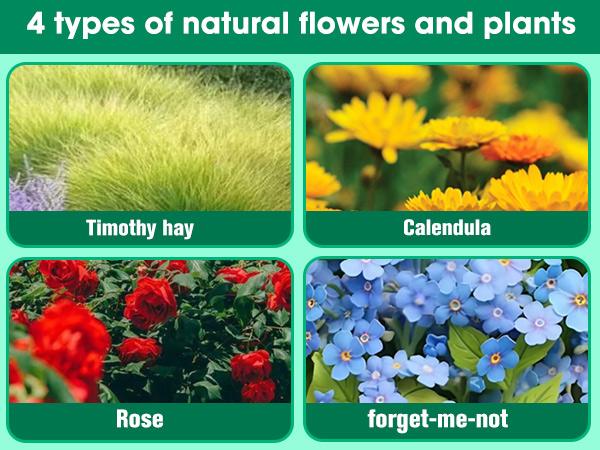 4 types of natural flowers and plants

Timothy hay

Calendula

Rose

forget-me-not